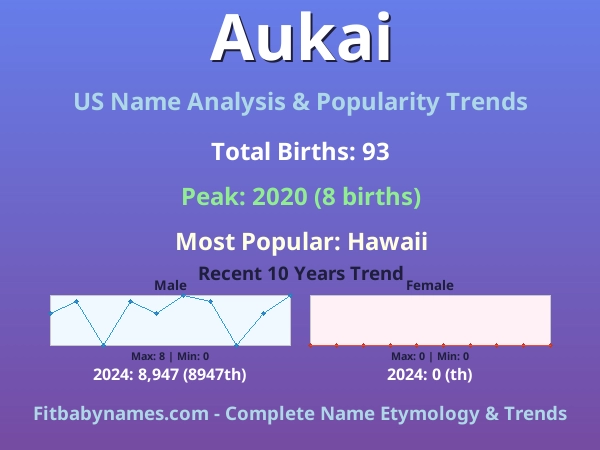 Aukai

US Name Analysis & Popularity Trends

Total Births: 93

Peak: 2020 (8 births)

Most Popular: Hawaii

Recent 10 Years Trend

Male

Max: 8 | Min: 0

2024: 8,947 (8947th)

Female

Max: 0 | Min: 0

2024: 0 (th)

Fitbabynames.com - Complete Name Etymology & Trends